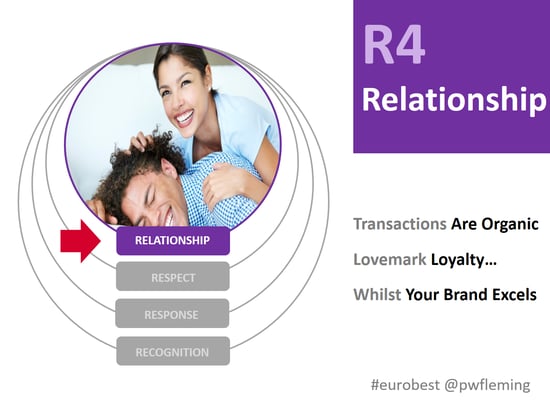 R4
Relationship

RELATIONSHIP
RESPECT
RESPONSE
RECOGNITION

Transactions Are Organic

Lovemark Loyalty…

Whilst Your Brand Excels

#eurobest @pwfleming